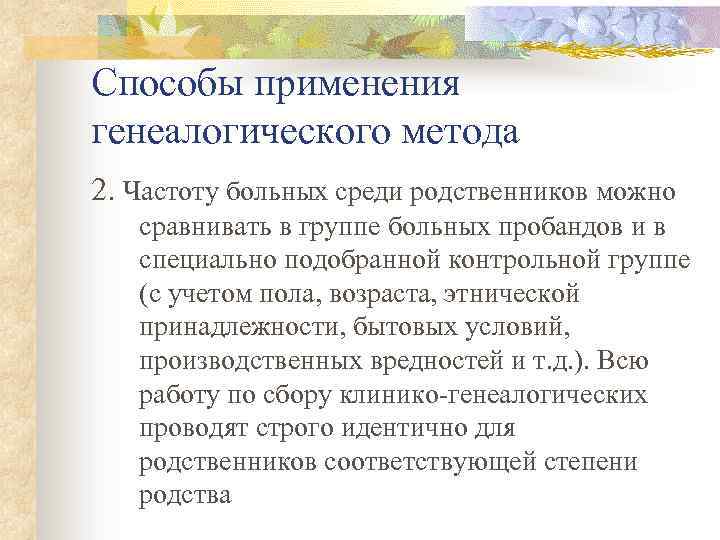 Способы применения генеалогического метода

2. Частоту больных среди родственников можно сравнивать в группе больных пробандов и в специально подобранной контрольной группе (с учетом пола, возраста, этнической принадлежности, бытовых условий, производственных вредностей и т.д.). Всю работу по сбору клинико-генеалогических проводят строго идентично для родственников соответствующей степени родства